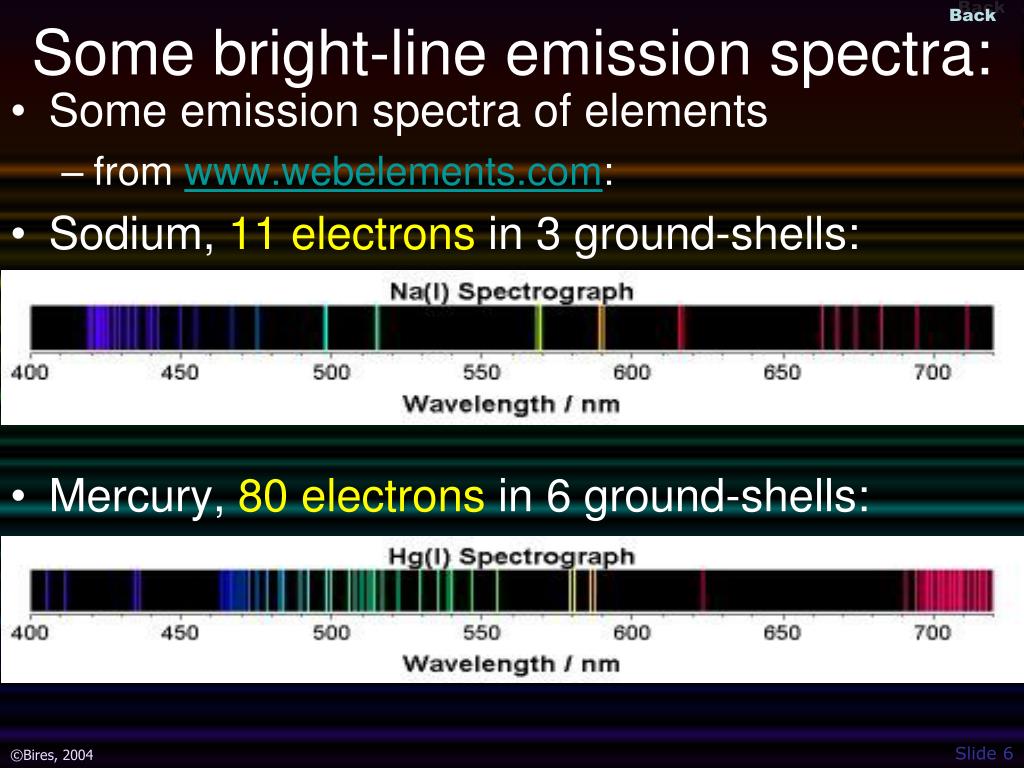 Back

Some bright-line emission spectra:

• Some emission spectra of elements
– from www.webelements.com:

• Sodium, 11 electrons in 3 ground-shells:

Na(I) Spectrograph

400 450 500 550 600 650 700

Wavelength / nm

• Mercury, 80 electrons in 6 ground-shells:

Hg(I) Spectrograph

400 450 500 550 600 650 700

Wavelength / nm

©Bires, 2004

Slide 6